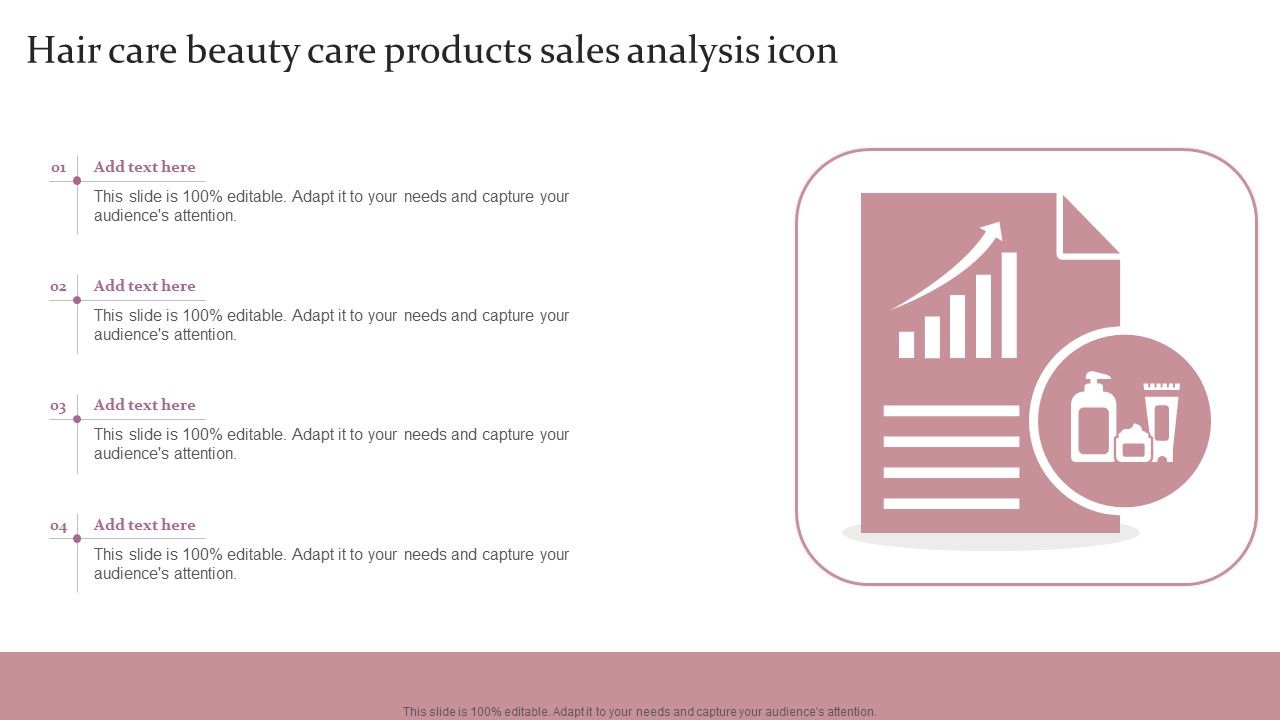 Hair care beauty care products sales analysis icon

01 Add text here

This slide is 100% editable. Adapt it to your needs and capture your audience's attention.

02 Add text here

This slide is 100% editable. Adapt it to your needs and capture your audience's attention.

03 Add text here

This slide is 100% editable. Adapt it to your needs and capture your audience's attention.

04 Add text here

This slide is 100% editable. Adapt it to your needs and capture your audience's attention.

This slide is 100% editable. Adapt it to your needs and capture your audience's attention.